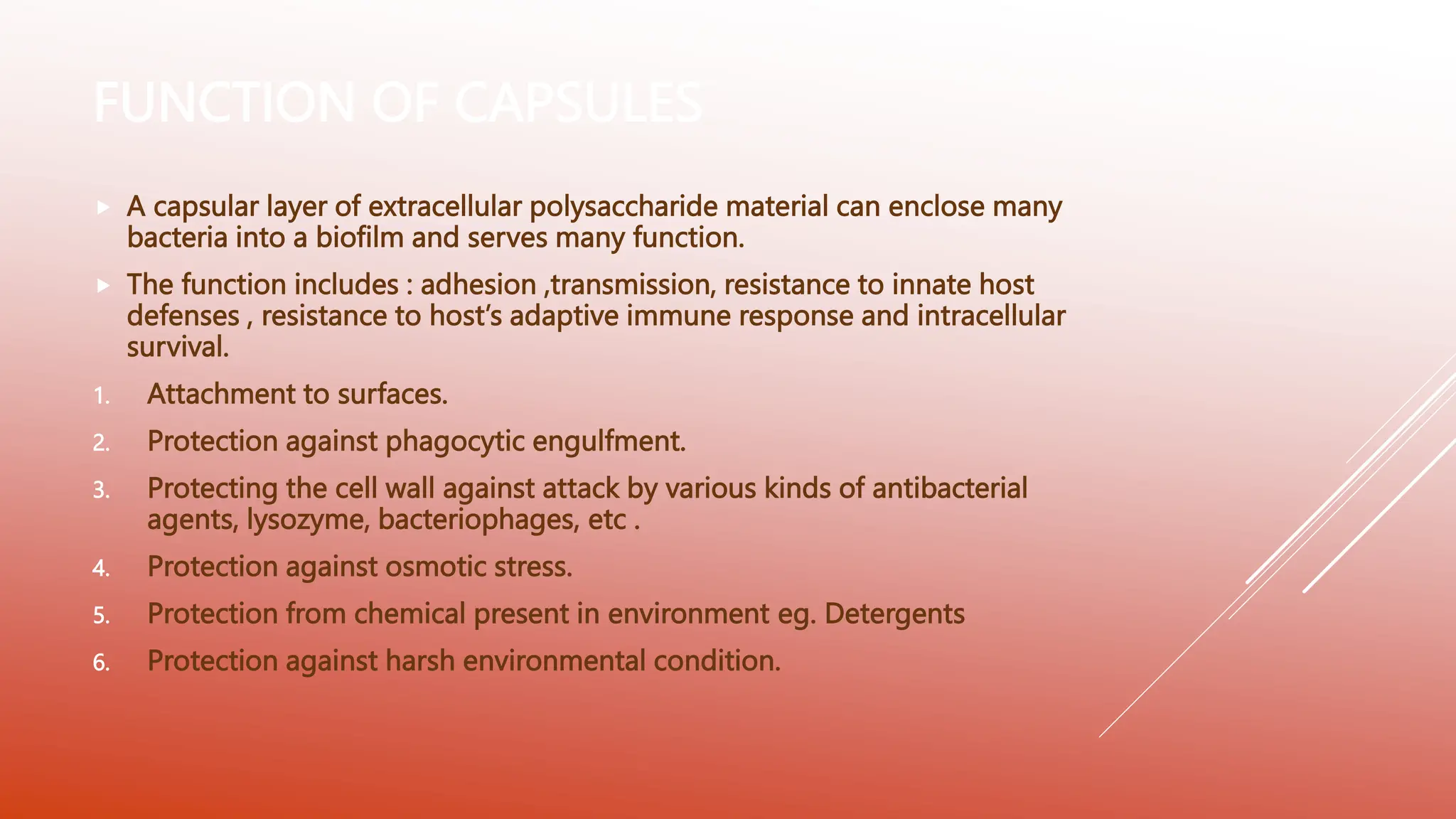 FUNCTION OF CAPSULES

A capsular layer of extracellular polysaccharide material can enclose many bacteria into a biofilm and serves many function.

The function includes : adhesion ,transmission, resistance to innate host defenses , resistance to host's adaptive immune response and intracellular survival.

1. Attachment to surfaces.
2. Protection against phagocytic engulfment.
3. Protecting the cell wall against attack by various kinds of antibacterial agents, lysozyme, bacteriophages, etc .
4. Protection against osmotic stress.
5. Protection from chemical present in environment eg. Detergents
6. Protection against harsh environmental condition.